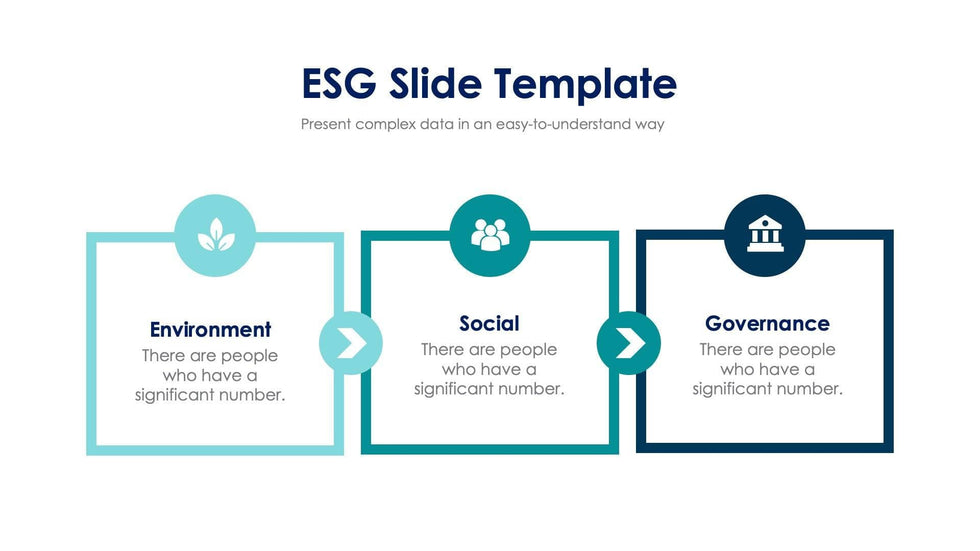 ESG Slide Template

Present complex data in an easy-to-understand way

Environment

There are people who have a significant number.

Social

There are people who have a significant number.

Governance

There are people who have a significant number.